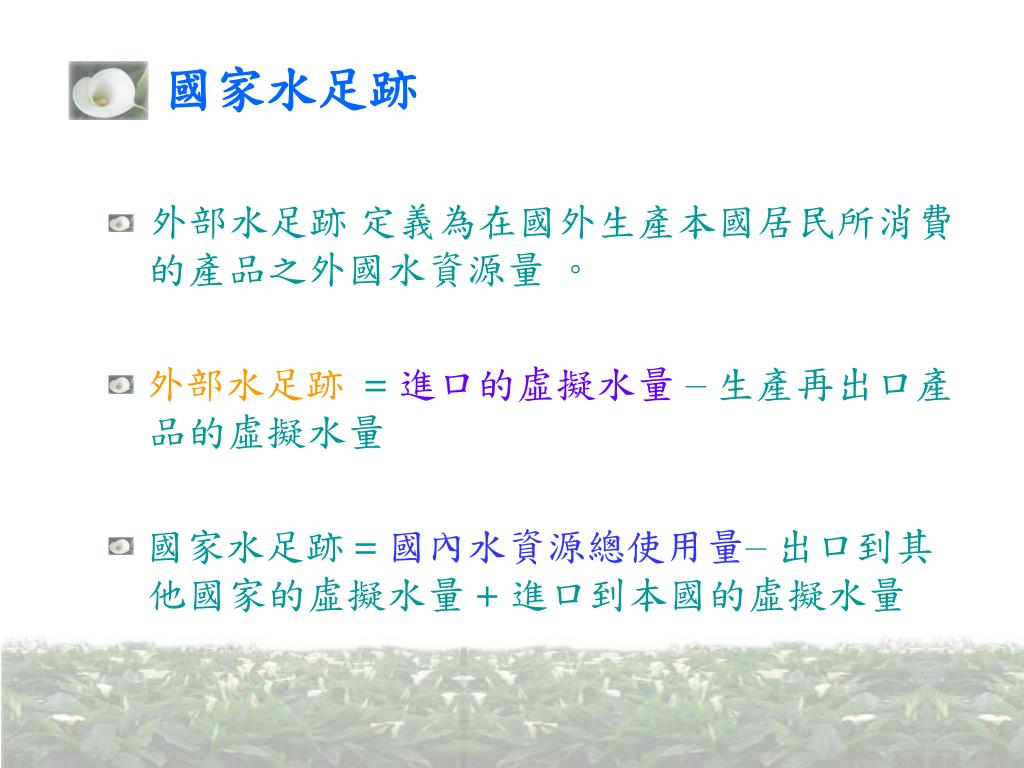 國家水足跡

外部水足跡 定義為在國外生產本國居民所消費的產品之外國水資源量 。

外部水足跡 ＝進口的虛擬水量 – 生產再出口產品的虛擬水量

國家水足跡＝國內水資源總使用量– 出口到其他國家的虛擬水量＋進口到本國的虛擬水量